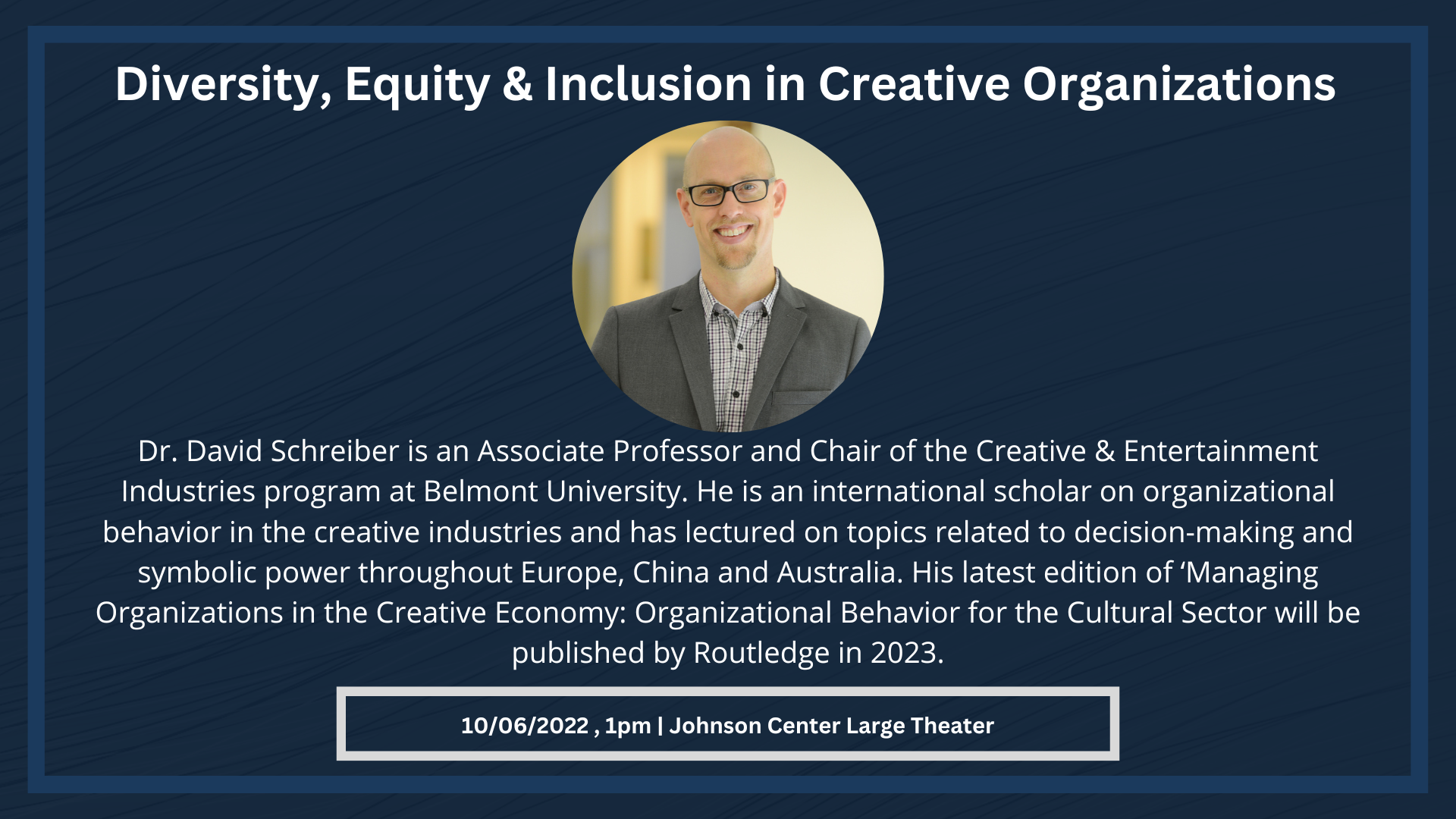 Diversity, Equity & Inclusion in Creative Organizations

Dr. David Schreiber is an Associate Professor and Chair of the Creative & Entertainment Industries program at Belmont University. He is an international scholar on organizational behavior in the creative industries and has lectured on topics related to decision-making and symbolic power throughout Europe, China and Australia. His latest edition of ‘Managing Organizations in the Creative Economy: Organizational Behavior for the Cultural Sector will be published by Routledge in 2023.

10/06/2022 , 1pm | Johnson Center Large Theater